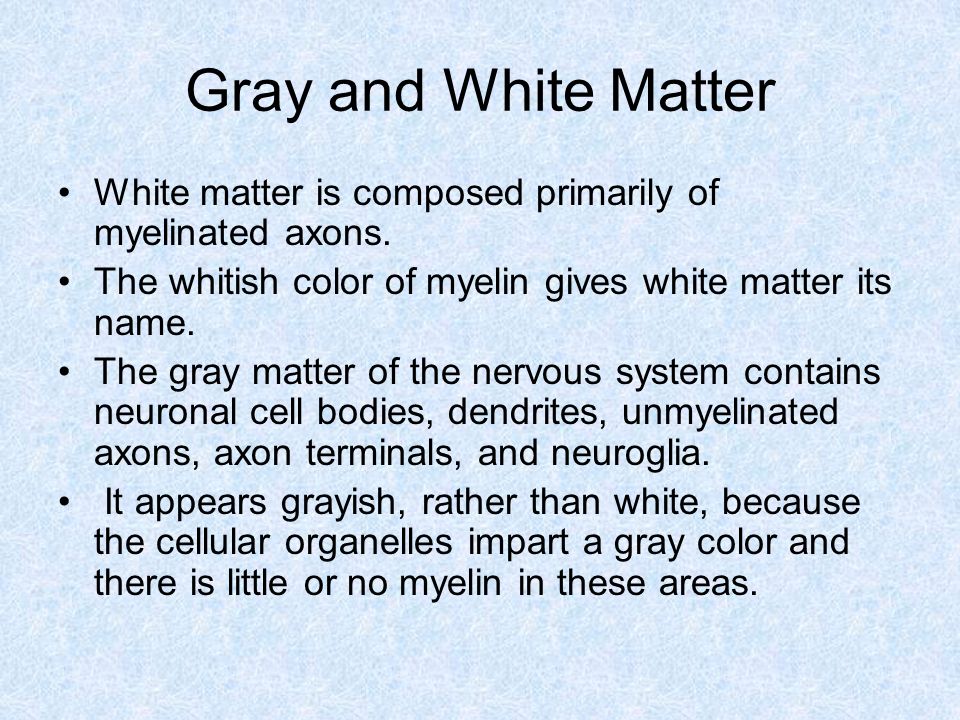 Gray and White Matter

• White matter is composed primarily of myelinated axons.
• The whitish color of myelin gives white matter its name.
• The gray matter of the nervous system contains neuronal cell bodies, dendrites, unmyelinated axons, axon terminals, and neuroglia.
• It appears grayish, rather than white, because the cellular organelles impart a gray color and there is little or no myelin in these areas.